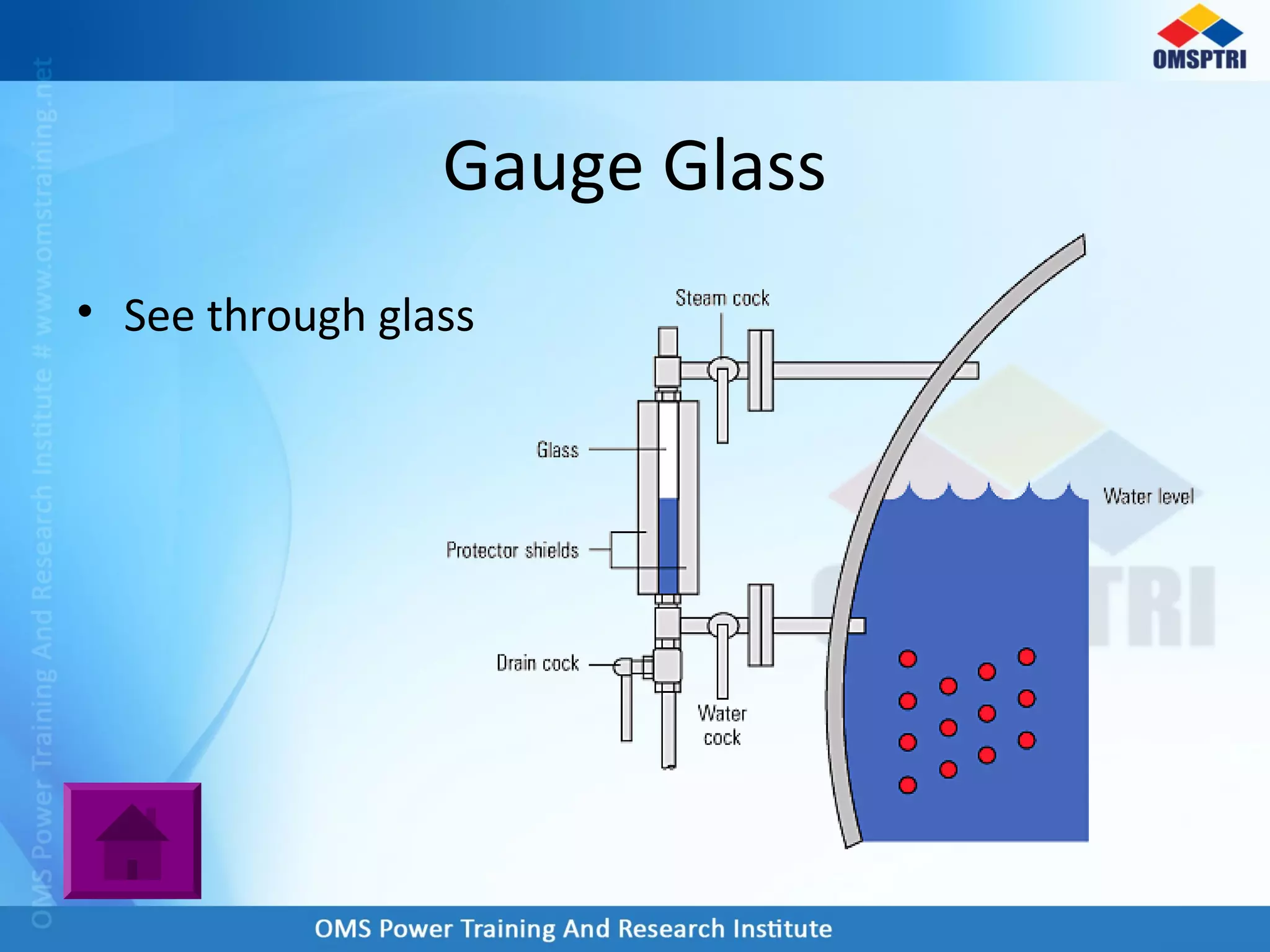 OMSPTRI

OMS Power Training And Research Institute # www.omstraining.net

Gauge Glass

• See through glass

Steam cock

Glass

Protector shields

Drain cock

Water cock

Water level

OMS Power Training And Research Institute